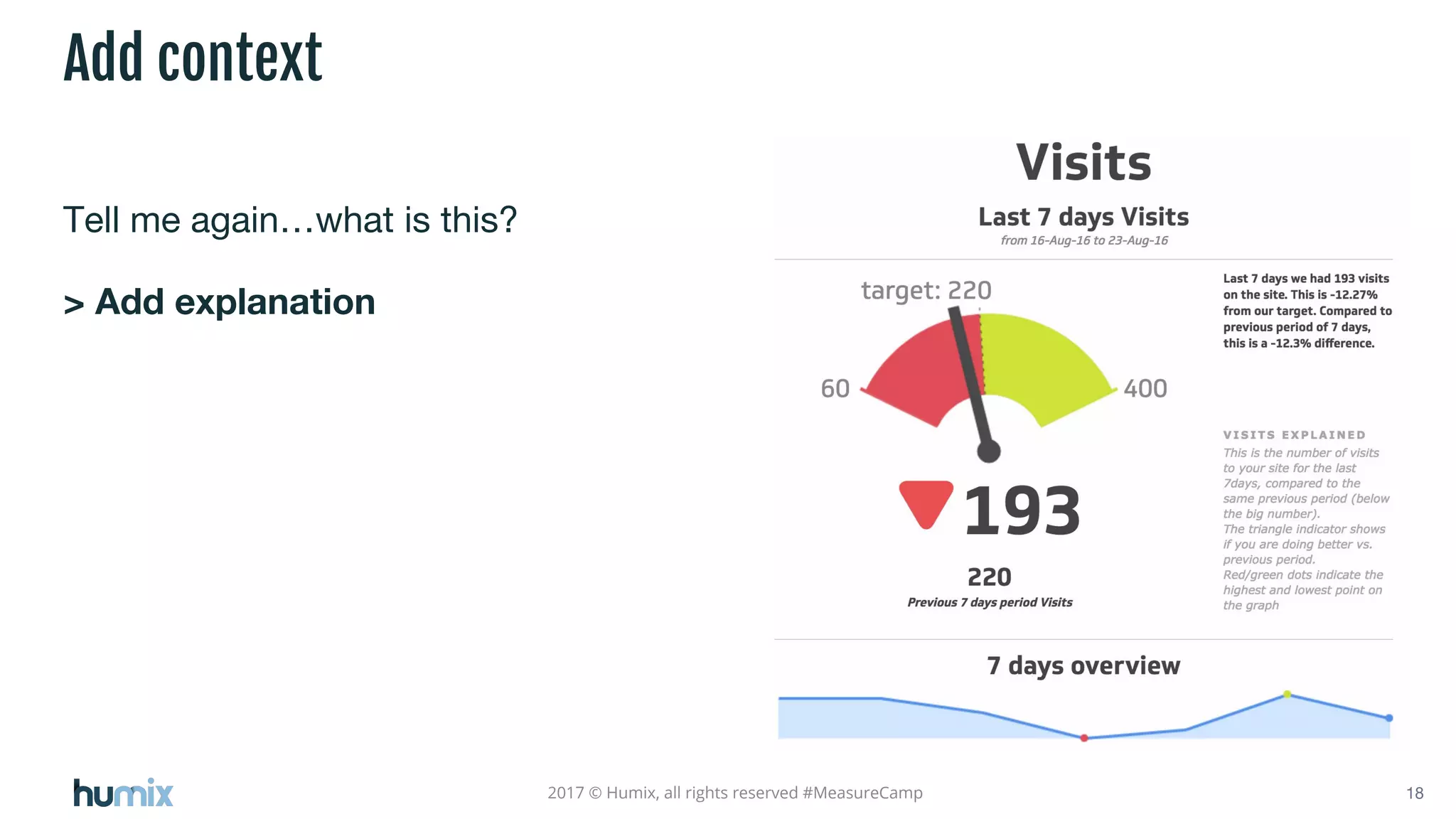 Add context

Tell me again…what is this?

> Add explanation

Visits

Last 7 days Visits
from 16-Aug-16 to 23-Aug-16

target: 220

60

400

193

220
Previous 7 days period Visits

Last 7 days we had 193 visits on the site. This is -12.27% from our target. Compared to previous period of 7 days, this is a -12.3% difference.

VISITS EXPLAINED
This is the number of visits to your site for the last 7days, compared to the same previous period (below the big number).
The triangle indicator shows if you are doing better vs. previous period.
Red/green dots indicate the highest and lowest point on the graph

7 days overview

humix

2017 © Humix, all rights reserved #MeasureCamp

18